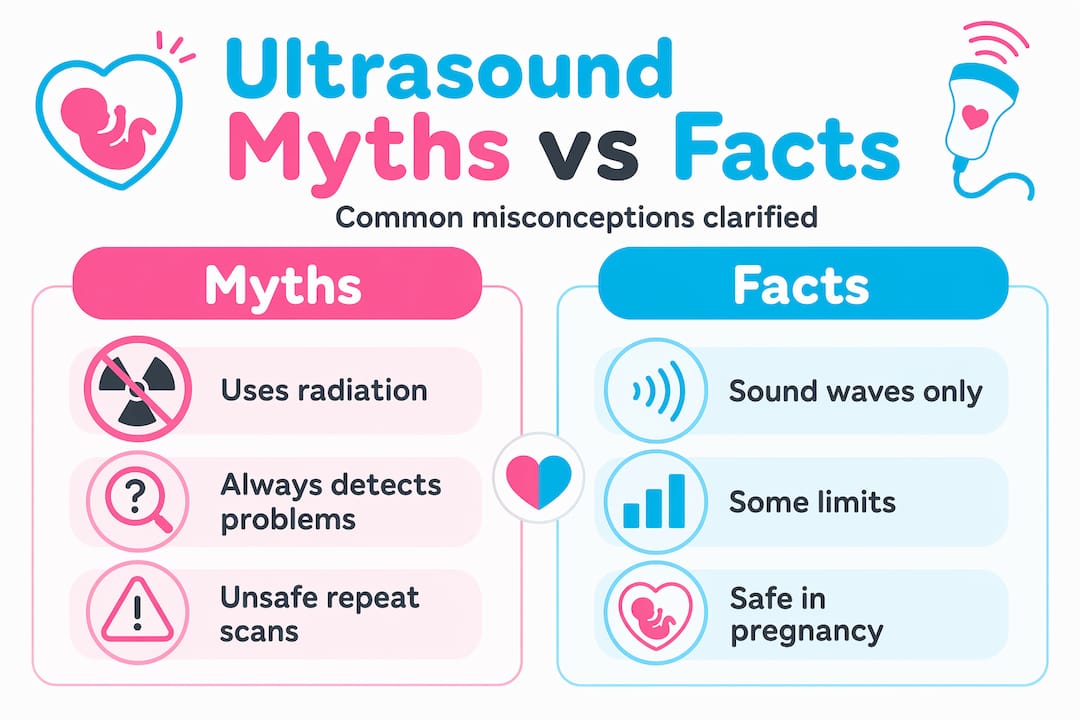 Ultrasound Myths vs Facts

Common misconceptions clarified

Myths

Uses radiation

Always detects problems

Unsafe repeat scans

Facts

Sound waves only

Some limits

Safe in pregnancy